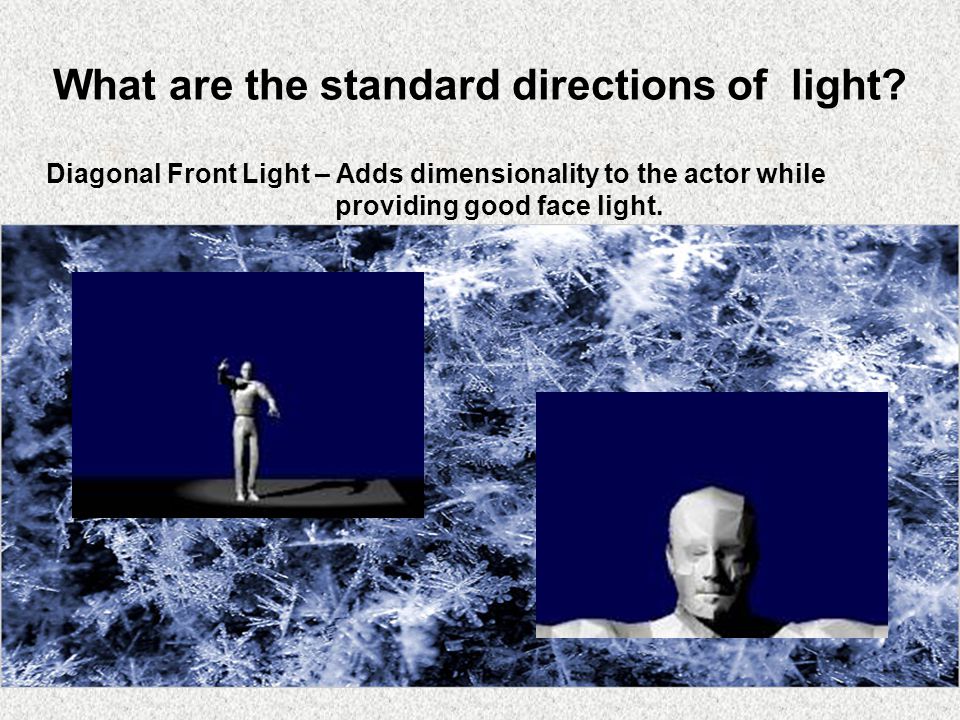 What are the standard directions of light?

Diagonal Front Light – Adds dimensionality to the actor while providing good face light.